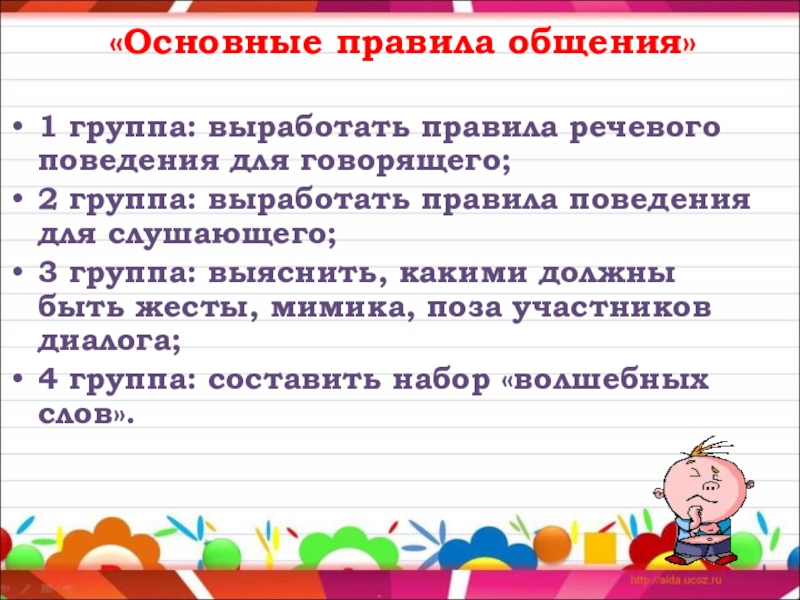 «Основные правила общения»

• 1 группа: выработать правила речевого поведения для говорящего;
• 2 группа: выработать правила поведения для слушающего;
• 3 группа: выяснить, какими должны быть жесты, мимика, поза участников диалога;
• 4 группа: составить набор «волшебных слов».

http://aida.ucoz.ru